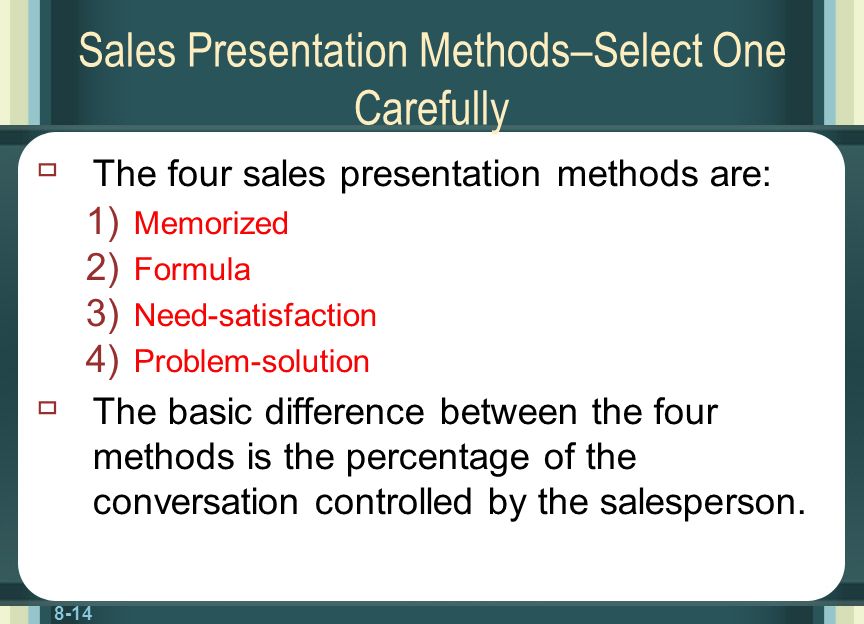 Sales Presentation Methods–Select One Carefully

The four sales presentation methods are:

1) Memorized
2) Formula
3) Need-satisfaction
4) Problem-solution

The basic difference between the four methods is the percentage of the conversation controlled by the salesperson.

8-14